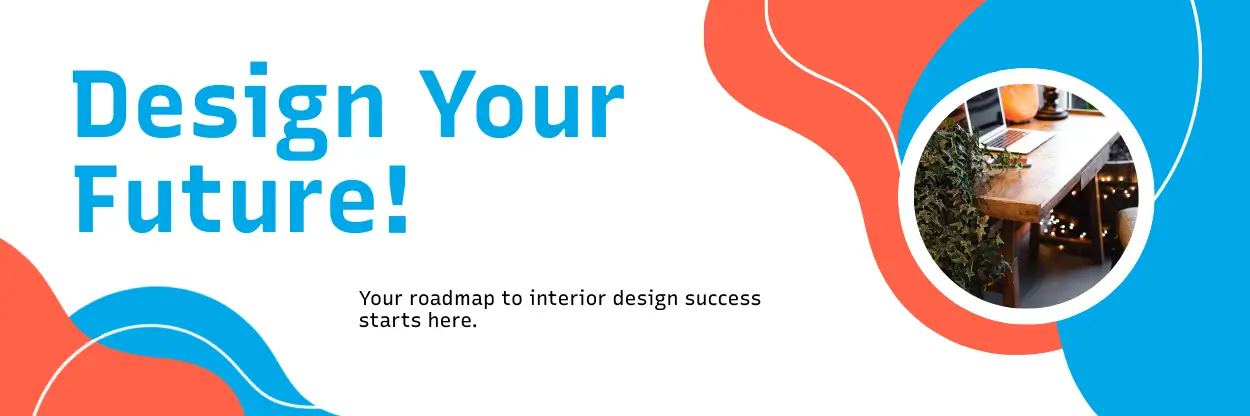 Design Your Future!

Your roadmap to interior design success starts here.